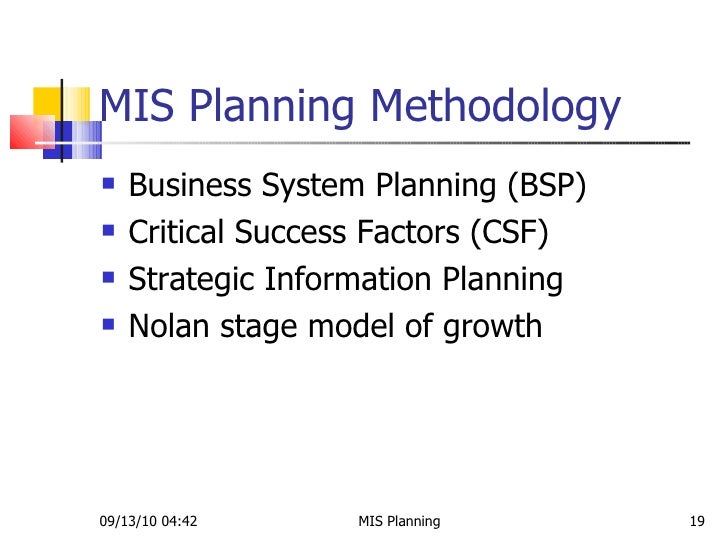 MIS Planning Methodology

- Business System Planning (BSP)
- Critical Success Factors (CSF)
- Strategic Information Planning
- Nolan stage model of growth

09/13/10 04:42 MIS Planning 19